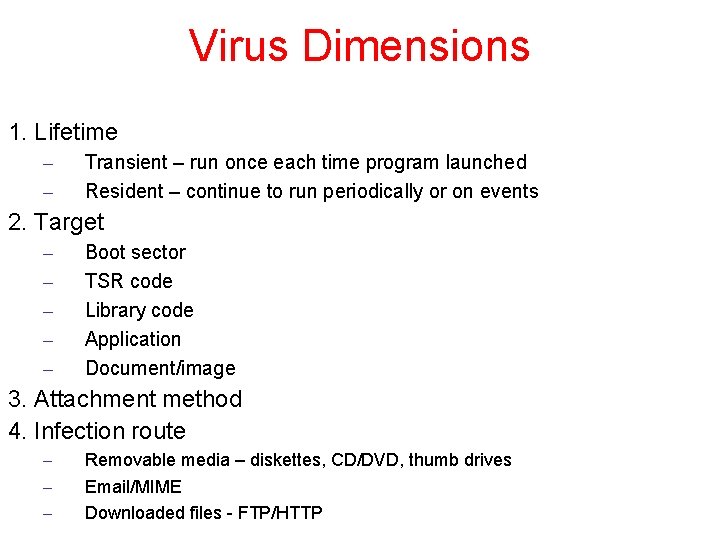 Virus Dimensions

1. Lifetime
– Transient – run once each time program launched
– Resident – continue to run periodically or on events
2. Target
– Boot sector
– TSR code
– Library code
– Application
– Document/image
3. Attachment method
4. Infection route
– Removable media – diskettes, CD/DVD, thumb drives
– Email/MIME
– Downloaded files - FTP/HTTP